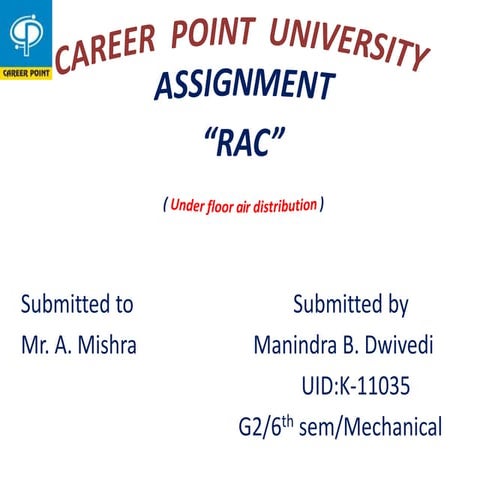 CAREER POINT

CAREER POINT UNIVERSITY

ASSIGNMENT

“RAC”

( Under floor air distribution )

Submitted to

Mr. A. Mishra

Submitted by

Manindra B. Dwivedi

UID:K-11035

G2/6$^{th}$ sem/Mechanical